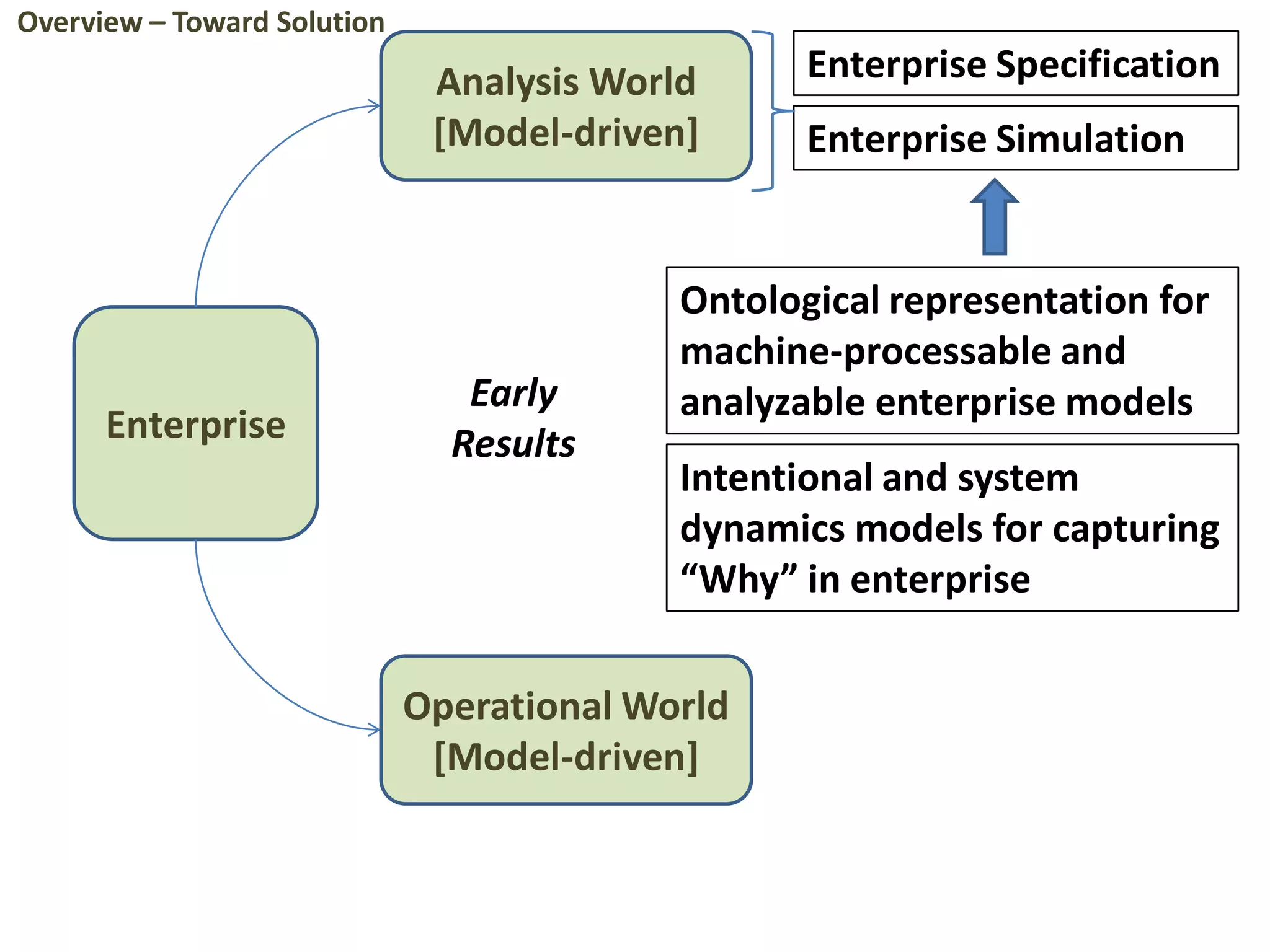 Overview – Toward Solution

Analysis World
[Model-driven]

Enterprise Specification

Enterprise Simulation

Enterprise

Early
Results

Ontological representation for machine-processable and analyzable enterprise models

Intentional and system dynamics models for capturing “Why” in enterprise

Operational World
[Model-driven]